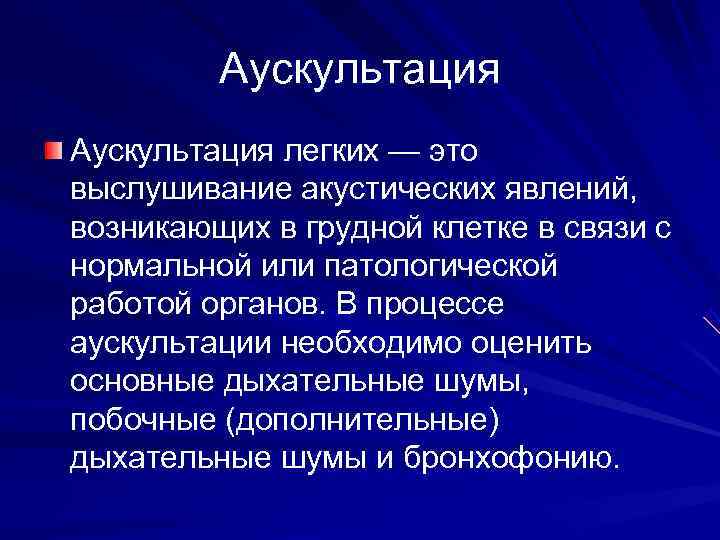 Аускультация

Аускультация легких — это выслушивание акустических явлений, возникающих в грудной клетке в связи с нормальной или патологической работой органов. В процессе аускультации необходимо оценить основные дыхательные шумы, побочные (дополнительные) дыхательные шумы и бронхофонию.